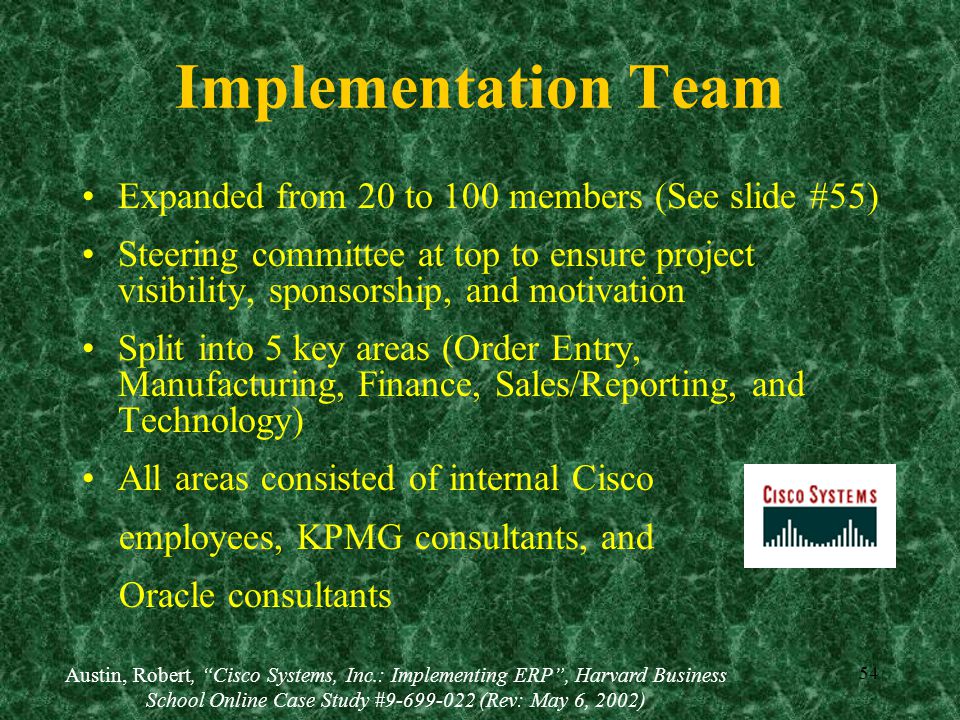 Implementation Team

• Expanded from 20 to 100 members (See slide #55)

• Steering committee at top to ensure project visibility, sponsorship, and motivation

• Split into 5 key areas (Order Entry, Manufacturing, Finance, Sales/Reporting, and Technology)

• All areas consisted of internal Cisco employees, KPMG consultants, and Oracle consultants

CISCO SYSTEMS

Austin, Robert, "Cisco Systems, Inc.: Implementing ERP", Harvard Business School Online Case Study #9-699-022 (Rev: May 6, 2002)

54